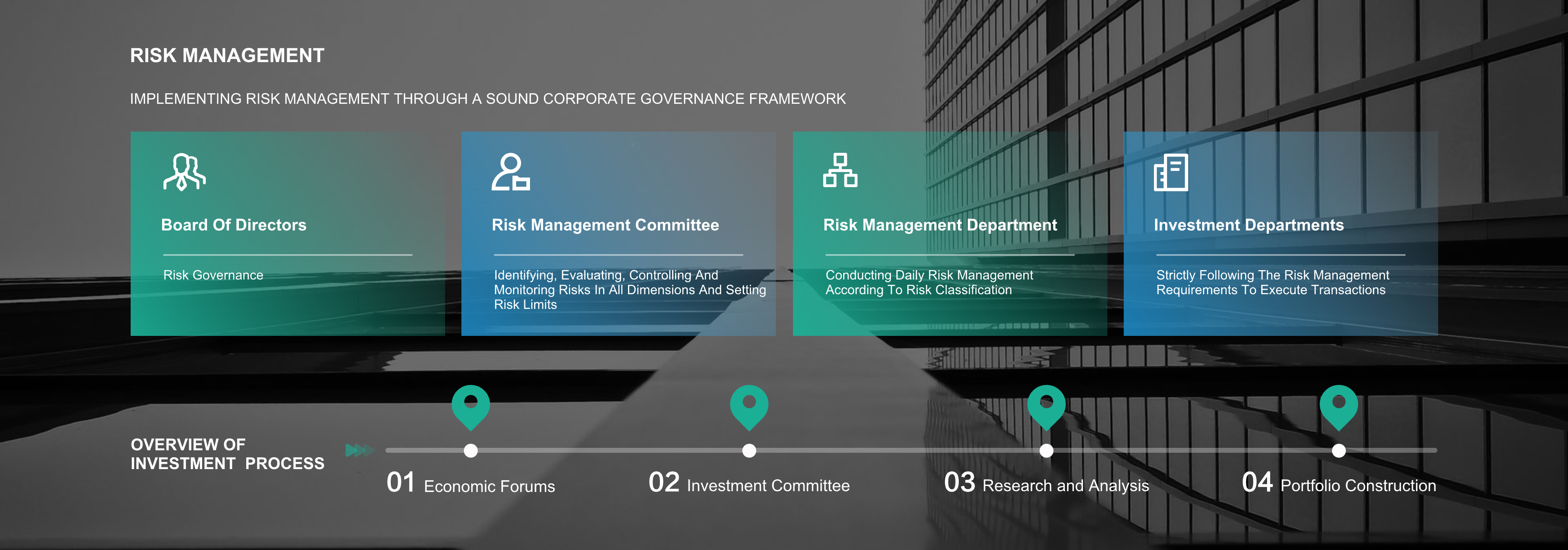 RISK MANAGEMENT

IMPLEMENTING RISK MANAGEMENT THROUGH A SOUND CORPORATE GOVERNANCE FRAMEWORK

Board Of Directors

Risk Governance

Risk Management Committee

Identifying, Evaluating, Controlling And Monitoring Risks In All Dimensions And Setting Risk Limits

Risk Management Department

Conducting Daily Risk Management According To Risk Classification

Investment Departments

Strictly Following The Risk Management Requirements To Execute Transactions

OVERVIEW OF INVESTMENT PROCESS

01 Economic Forums

02 Investment Committee

03 Research and Analysis

04 Portfolio Construction